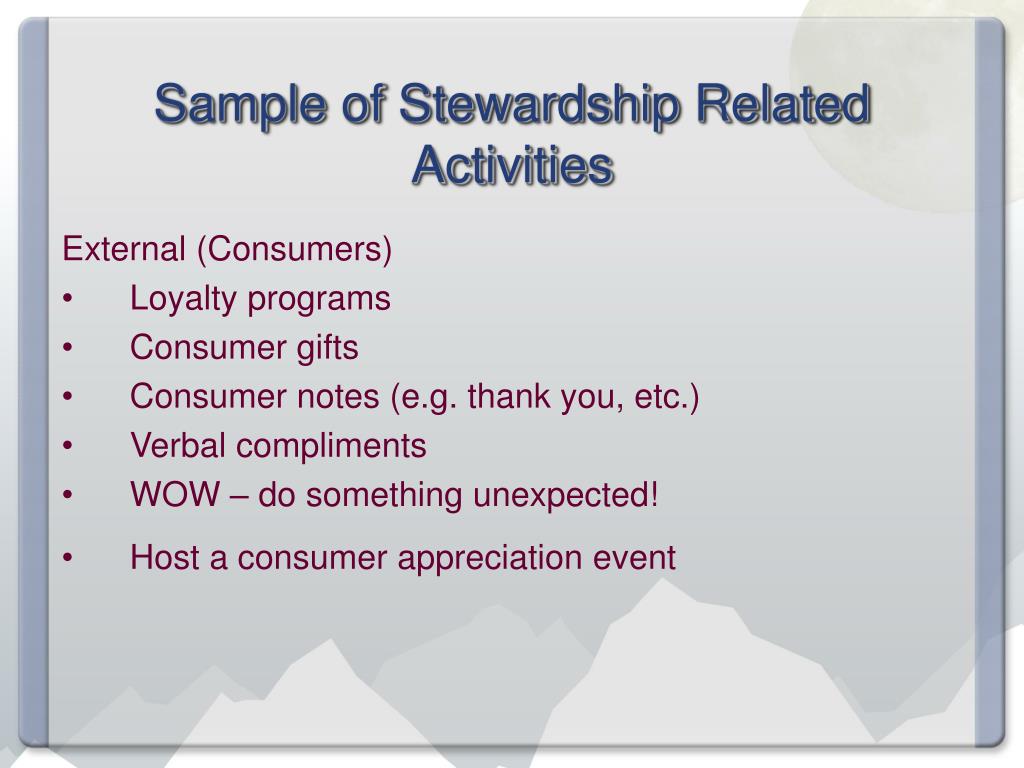 Sample of Stewardship Related Activities

External (Consumers)
• Loyalty programs
• Consumer gifts
• Consumer notes (e.g. thank you, etc.)
• Verbal compliments
• WOW – do something unexpected!
• Host a consumer appreciation event